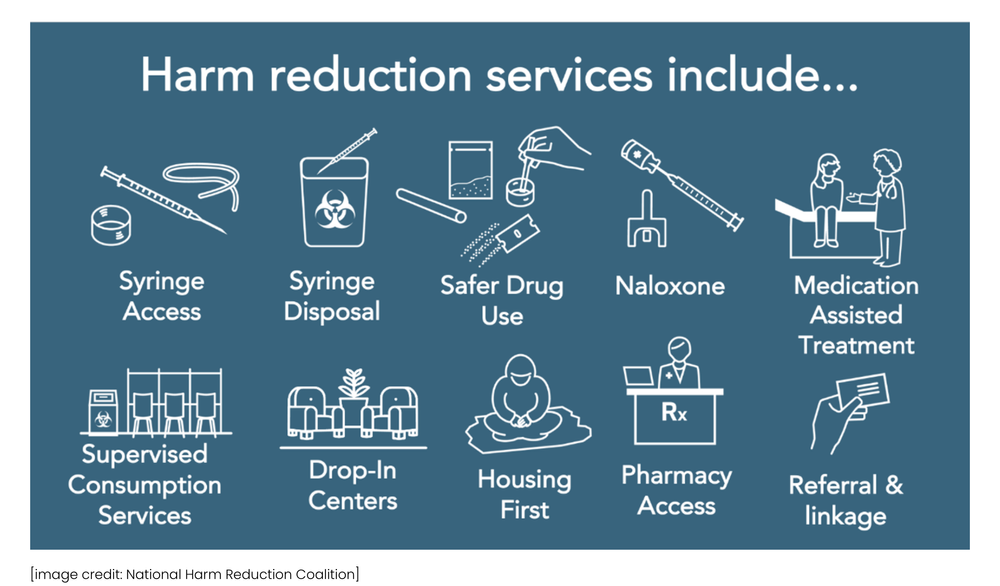 Harm reduction services include...

Syringe Access

Syringe Disposal

Safer Drug Use

Naloxone

Medication Assisted Treatment

Supervised Consumption Services

Drop-In Centers

Housing First

Rx

Pharmacy Access

Referral & linkage

[image credit: National Harm Reduction Coalition]